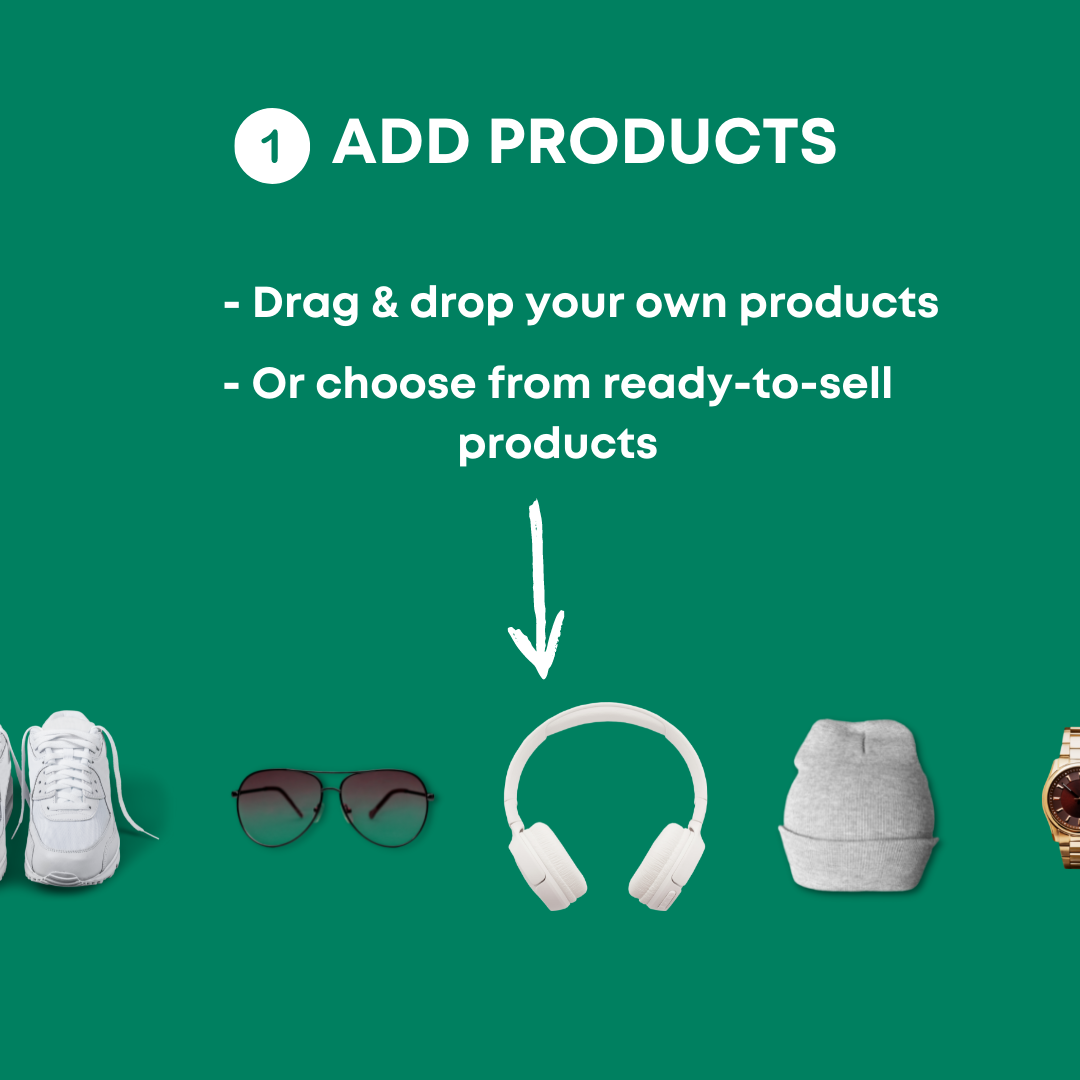 1 ADD PRODUCTS

- Drag & drop your own products

- Or choose from ready-to-sell products